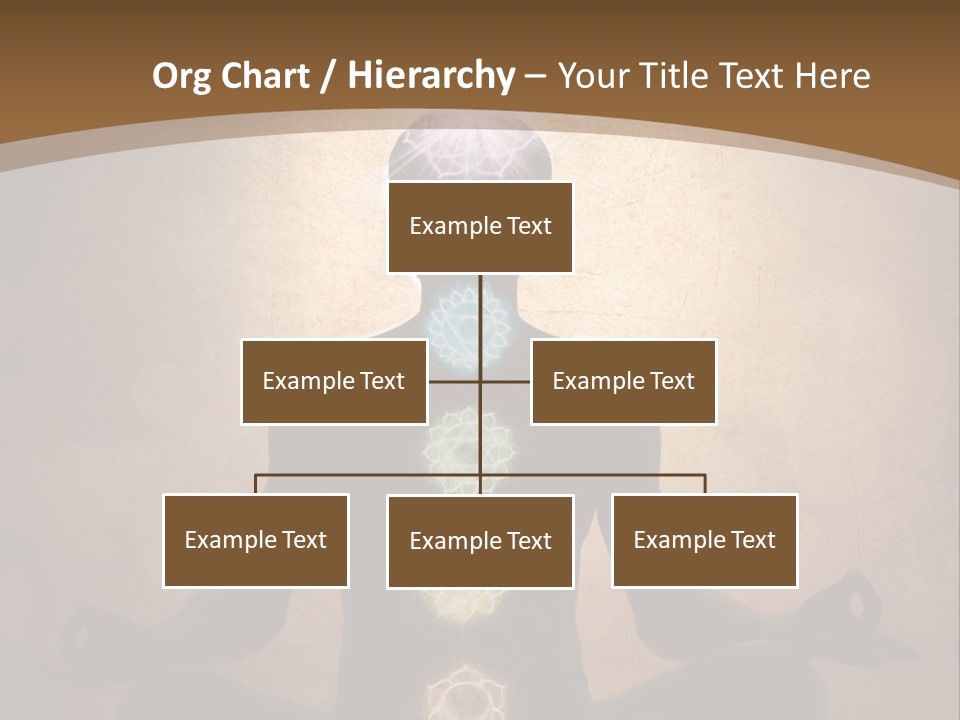 Org Chart / Hierarchy – Your Title Text Here

Example Text

Example Text

Example Text

Example Text

Example Text

Example Text